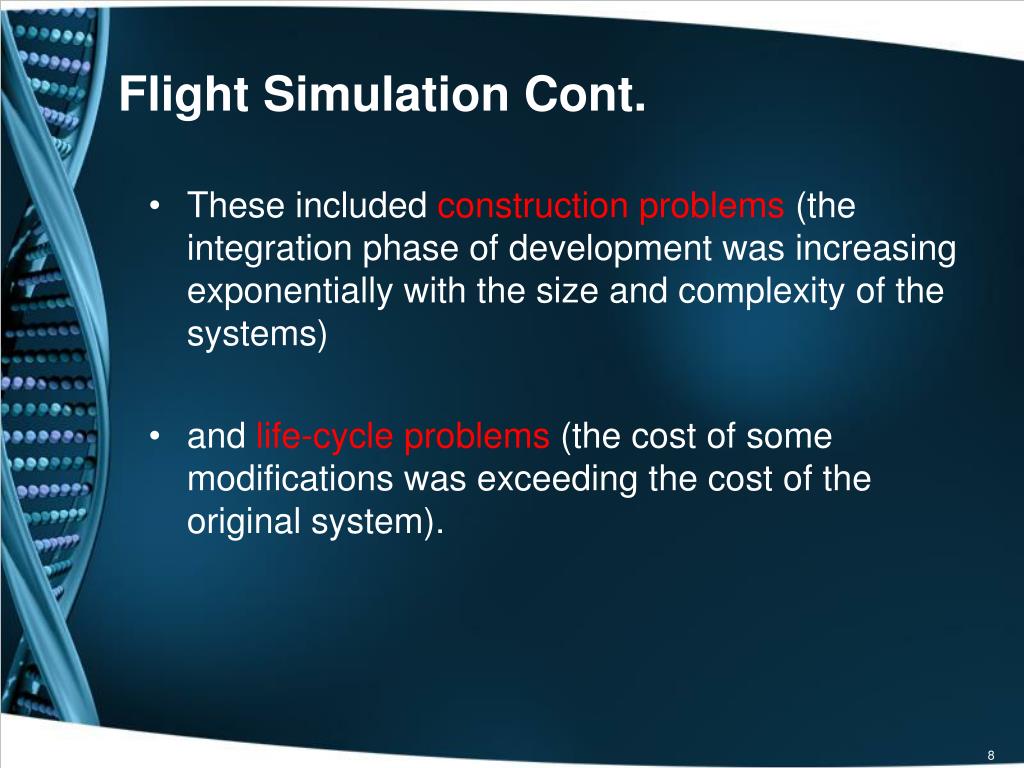 Flight Simulation Cont.

• These included construction problems (the integration phase of development was increasing exponentially with the size and complexity of the systems)

• and life-cycle problems (the cost of some modifications was exceeding the cost of the original system).

8